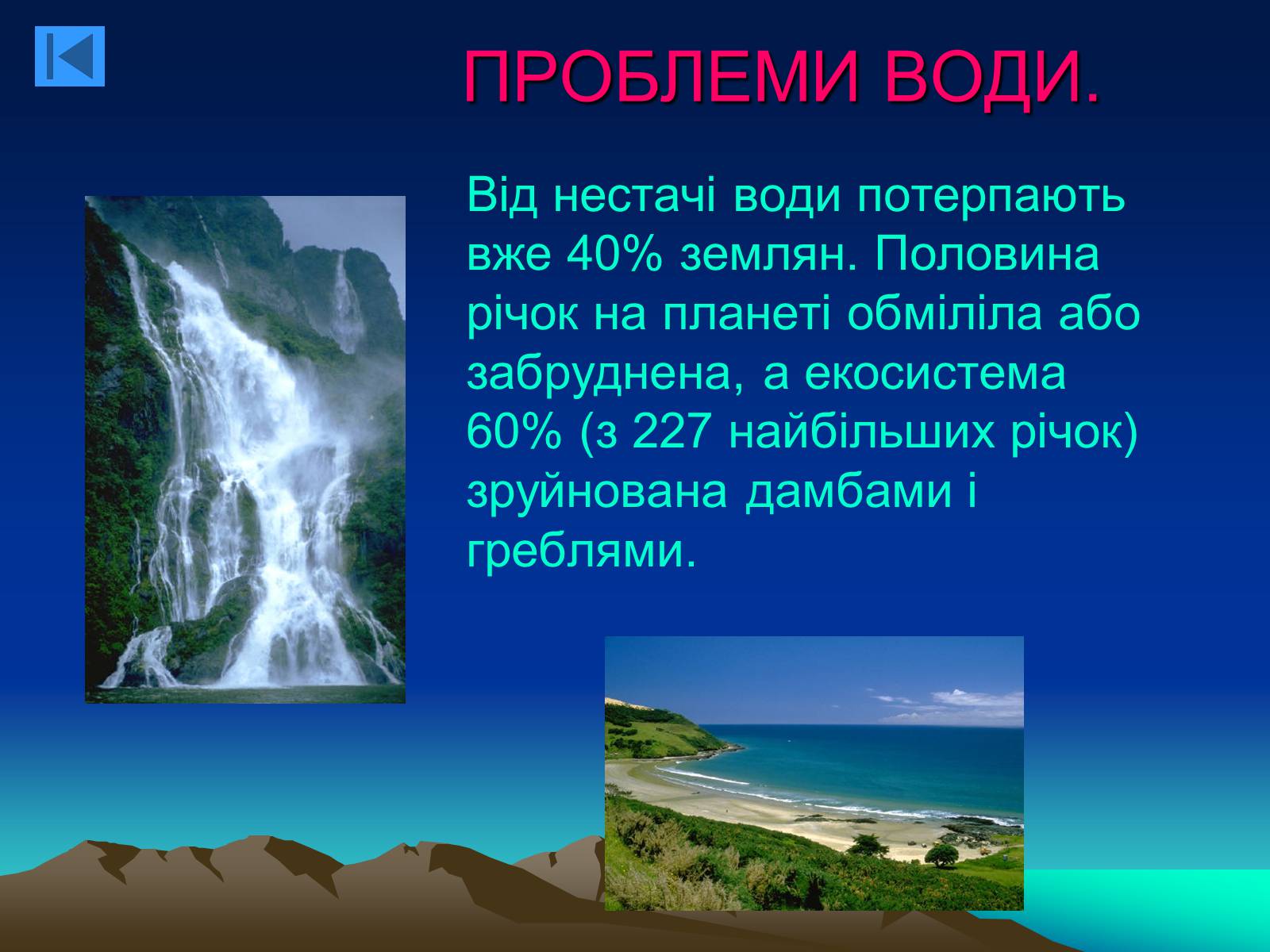 ПРОБЛЕМИ ВОДИ.

Від нестачі води потерпають вже 40% землян. Половина річок на планеті обміліла або забруднена, а екосистема 60% (з 227 найбільших річок) зруйнована дамбами і греблями.